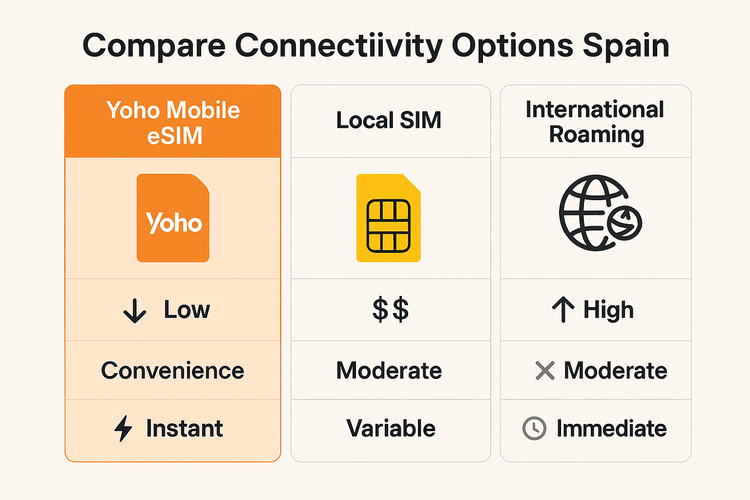 Compare Connectiivity Options Spain

| Yoho Mobile eSIM | Local SIM | International Roaming |
|---|---|---|
| Yoho | | |
| ↓ Low | $$ | ↑ High |
| Convenience | Moderate | ✕ Moderate |
| Instant | Variable | Immediate |